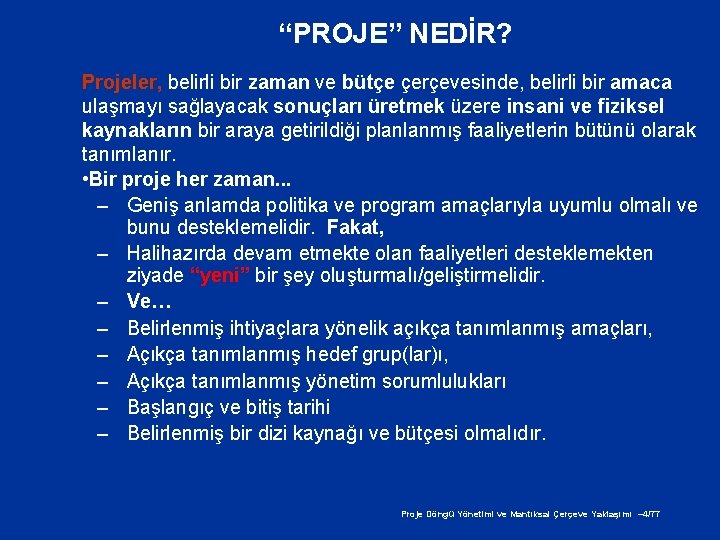 “PROJE” NEDİR?

Projeler, belirli bir zaman ve bütçe çerçevesinde, belirli bir amaca ulaşmayı sağlayacak sonuçları üretmek üzere insani ve fiziksel kaynakların bir araya getirildiği planlanmış faaliyetlerin bütünü olarak tanımlanır.

•Bir proje her zaman...

– Geniş anlamda politika ve program amaçlarıyla uyumlu olmalı ve bunu desteklemelidir. Fakat,
– Halihazırda devam etmekte olan faaliyetleri desteklemekten ziyade “yeni” bir şey oluşturmalı/geliştirmelidir.
– Ve…
– Belirlenmiş ihtiyaçlara yönelik açıkça tanımlanmış amaçları,
– Açıkça tanımlanmış hedef grup(lar)ı,
– Açıkça tanımlanmış yönetim sorumlulukları
– Başlangıç ve bitiş tarihi
– Belirlenmiş bir dizi kaynağı ve bütçesi olmalıdır.

Proje Döngü Yönetimi ve Mantıksal Çerçeve Yaklaşımı –4/77